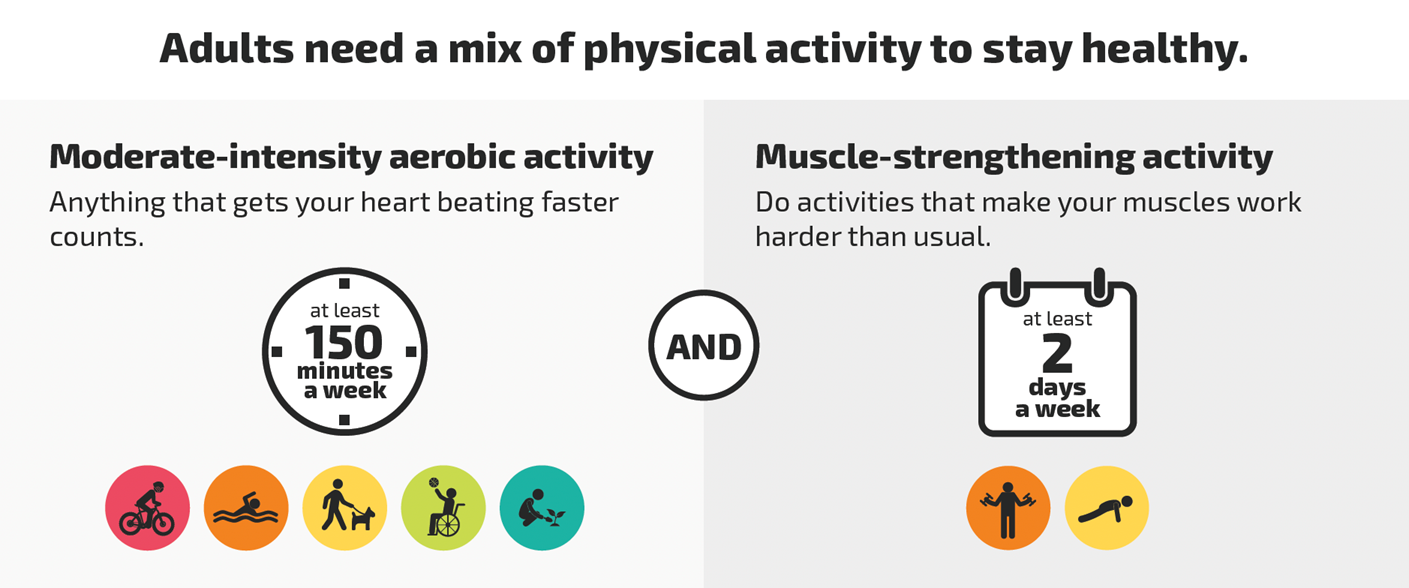 Adults need a mix of physical activity to stay healthy.

Moderate-intensity aerobic activity
Anything that gets your heart beating faster counts.

at least
150
minutes
a week

AND

Muscle-strengthening activity
Do activities that make your muscles work harder than usual.

at least
2
days
a week